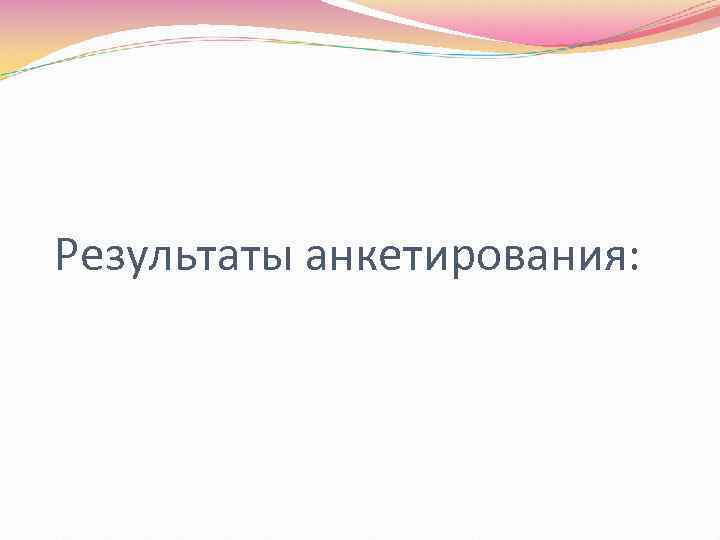 Результаты анкетирования: